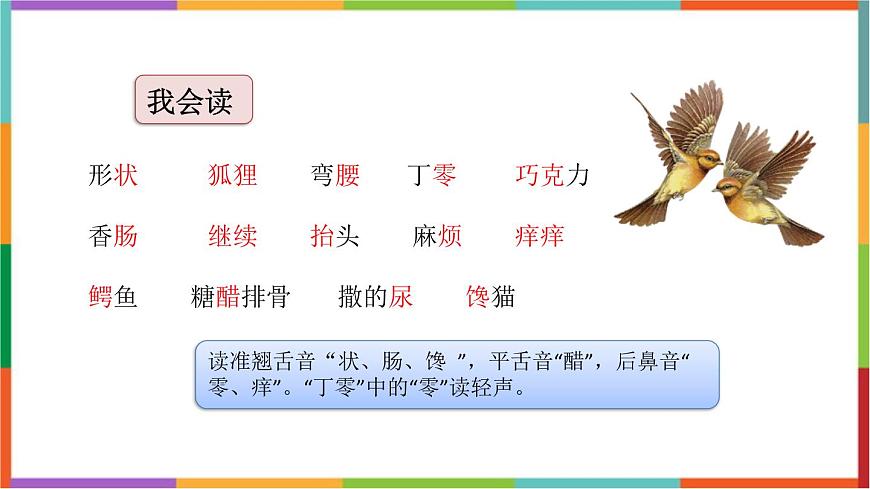 我会读

形状　狐狸　弯腰　丁零　巧克力

香肠　继续　抬头　麻烦　痒痒

鳄鱼　糖醋排骨　撒的尿　馋猫

读准翘舌音 “状、肠、馋 ”，平舌音“醋”，后鼻音“零、痒”。“丁零”中的“零”读轻声。